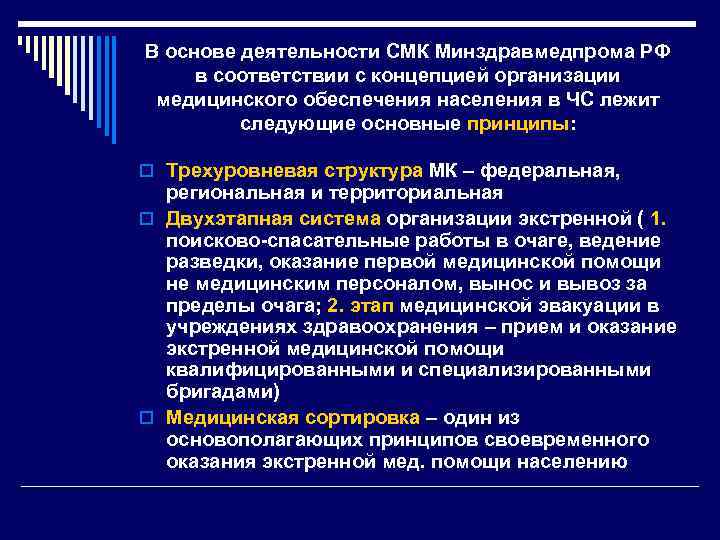 В основе деятельности СМК Минздравмедпрома РФ в соответствии с концепцией организации медицинского обеспечения населения в ЧС лежит следующие основные принципы:

Трехуровневая структура МК – федеральная, региональная и территориальная

Двухэтапная система организации экстренной ( 1. поисково-спасательные работы в очаге, ведение разведки, оказание первой медицинской помощи не медицинским персоналом, вынос и вывоз за пределы очага; 2. этап медицинской эвакуации в учреждениях здравоохранения – прием и оказание экстренной медицинской помощи квалифицированными и специализированными бригадами)

Медицинская сортировка – один из основополагающих принципов своевременного оказания экстренной мед. помощи населению